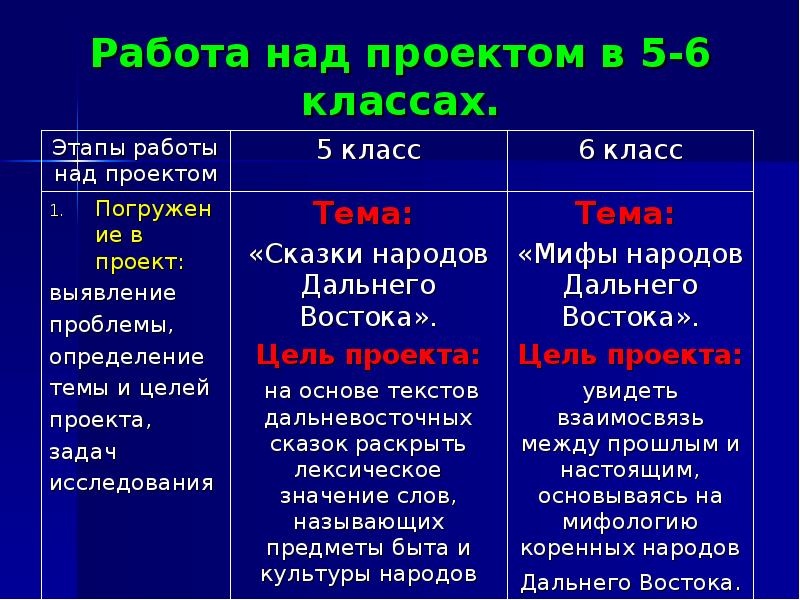 Работа над проектом в 5-6 классах.

| Этапы работы над проектом | 5 класс | 6 класс |
|---|---|---|
| 1. Погружение в проект: выявление проблемы, определение темы и целей проекта, задач исследования | Тема: «Сказки народов Дальнего Востока». Цель проекта: на основе текстов дальневосточных сказок раскрыть лексическое значение слов, называющих предметы быта и культуры народов | Тема: «Мифы народов Дальнего Востока». Цель проекта: увидеть взаимосвязь между прошлым и настоящим, основываясь на мифологию коренных народов Дальнего Востока. |